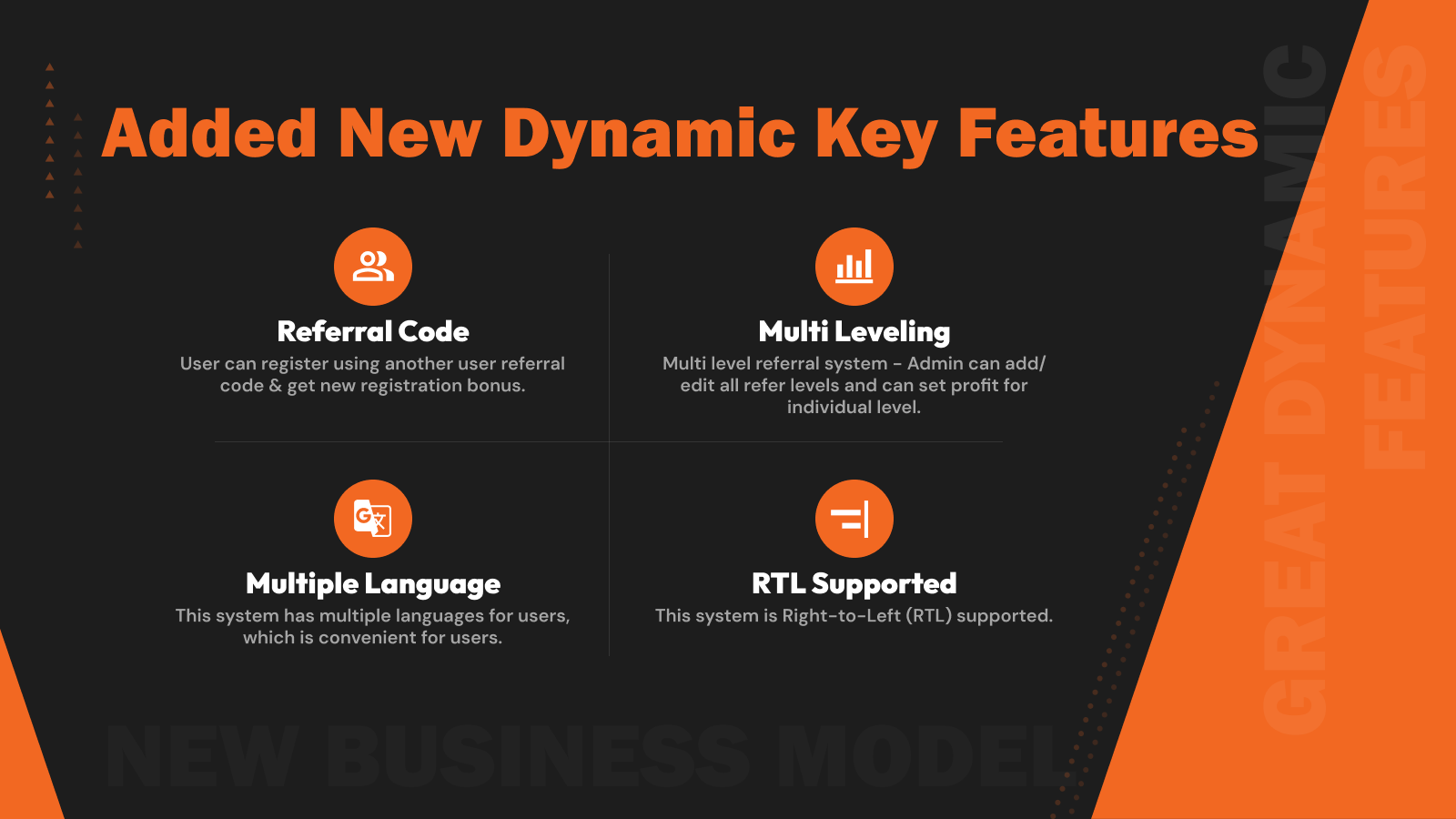 Added New Dynamic Key Features

Referral Code
User can register using another user referral code & get new registration bonus.

Multi Leveling
Multi level referral system - Admin can add/ edit all refer levels and can set profit for individual level.

Multiple Language
This system has multiple languages for users, which is convenient for users.

RTL Supported
This system is Right-to-Left (RTL) supported.

NEW BUSINESS MODEL

GREAT DYNAMIC FEATURES